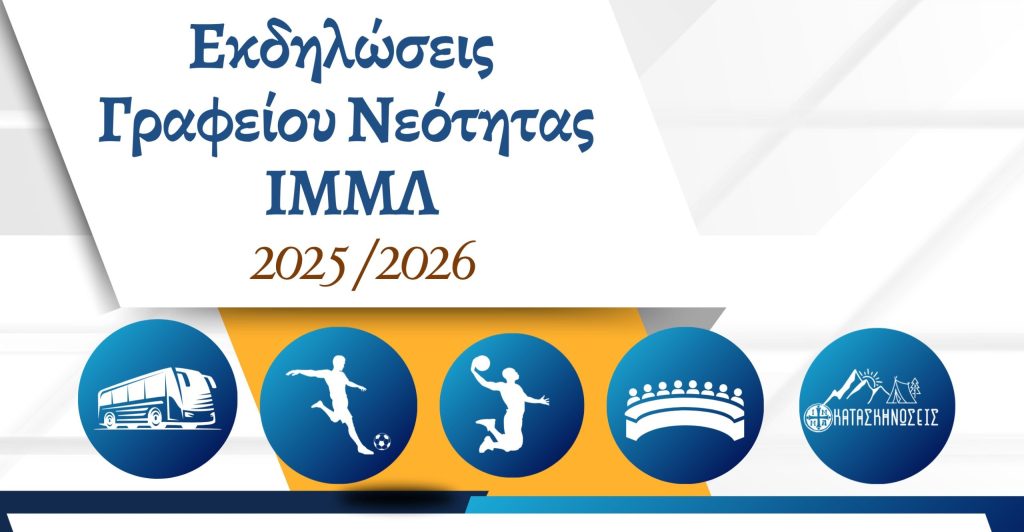 Εκδηλώσεις Γραφείου Νεότητας ΙΜΜΛ

2025/2026

ΚΑΤΑΣΚΗΝΩΣΕΙΣ